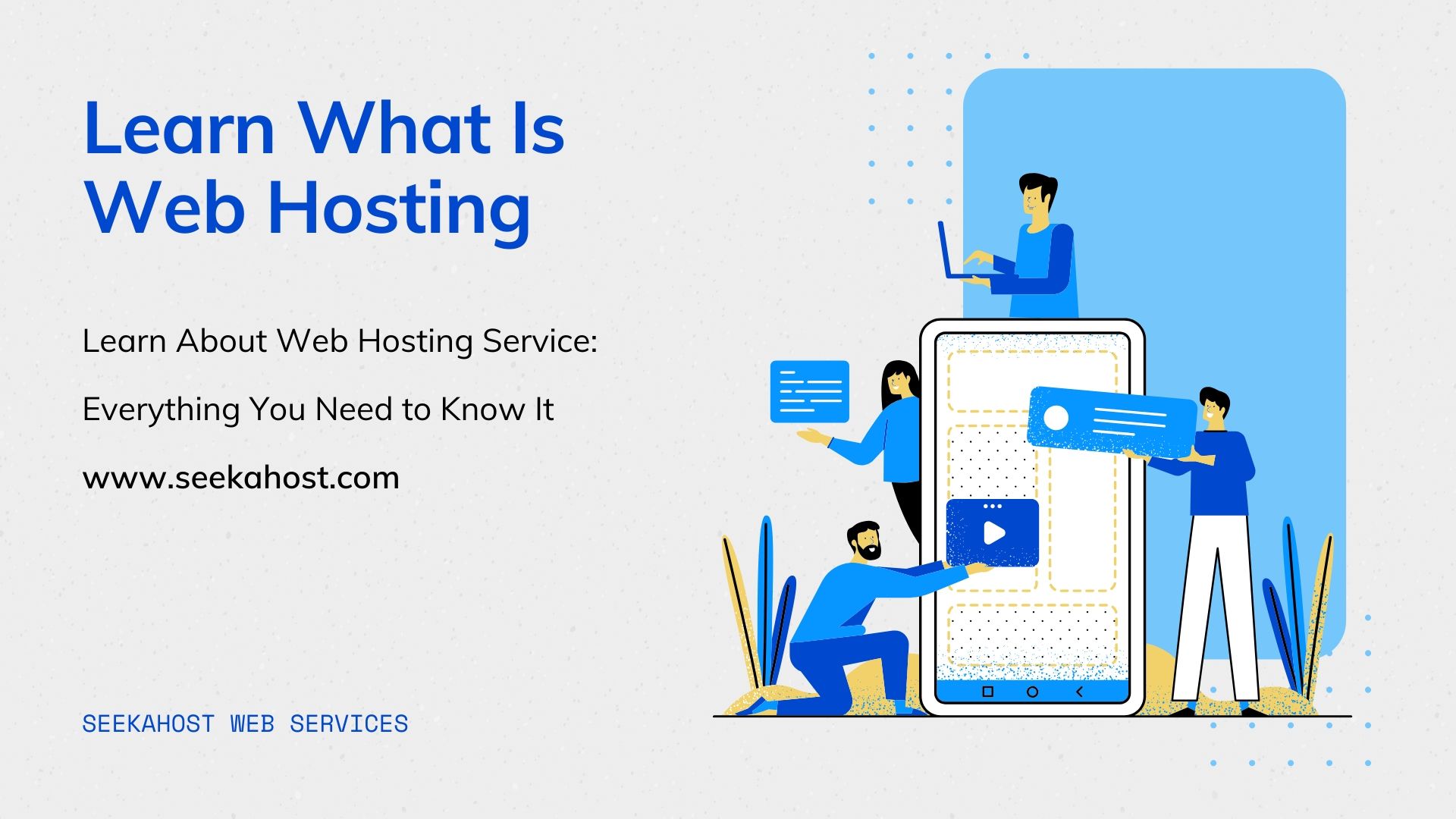 Learn What Is Web Hosting

Learn About Web Hosting Service:

Everything You Need to Know It

www.seekahost.com

SEEKAHOST WEB SERVICES